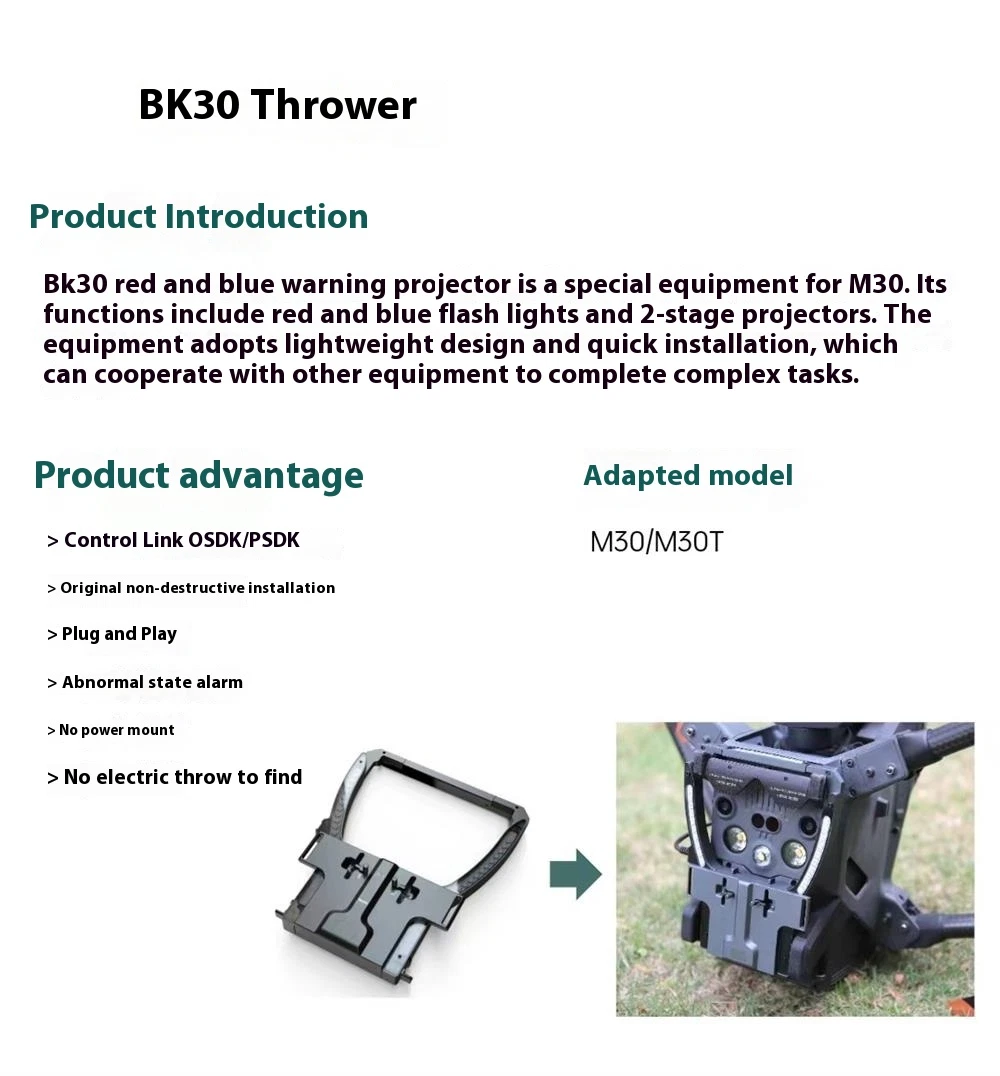 BK30 Thrower

Product Introduction

Bk30 red and blue warning projector is a special equipment for M30. Its functions include red and blue flash lights and 2-stage projectors. The equipment adopts lightweight design and quick installation, which can cooperate with other equipment to complete complex tasks.

Product advantage

> Control Link OSDK/PSDK

> Original non-destructive installation

> Plug and Play

> Abnormal state alarm

> No power mount

> No electric throw to find

Adapted model

M30/M30T